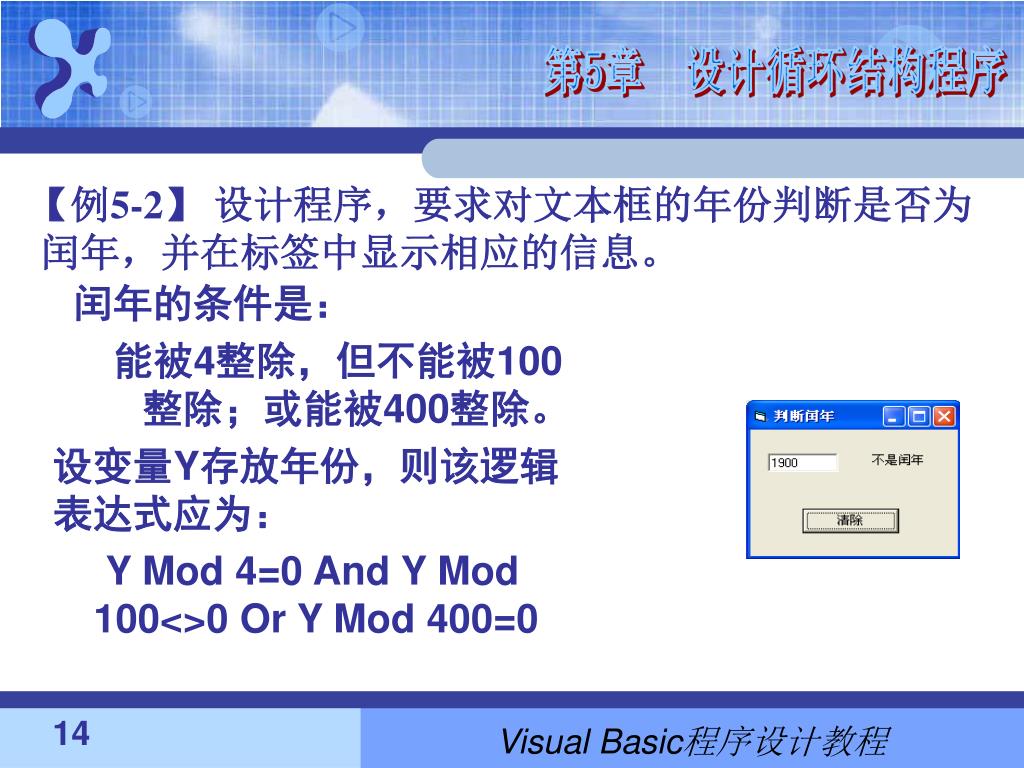 第5章　设计循环结构程序

【例5-2】 设计程序，要求对文本框的年份判断是否为闰年，并在标签中显示相应的信息。

闰年的条件是：

能被4整除，但不能被100整除；或能被400整除。

设变量Y存放年份，则该逻辑表达式应为：

Y Mod 4=0 And Y Mod 100<>0 Or Y Mod 400=0

判断闰年

1900

不是闰年

清除

14

Visual Basic程序设计教程